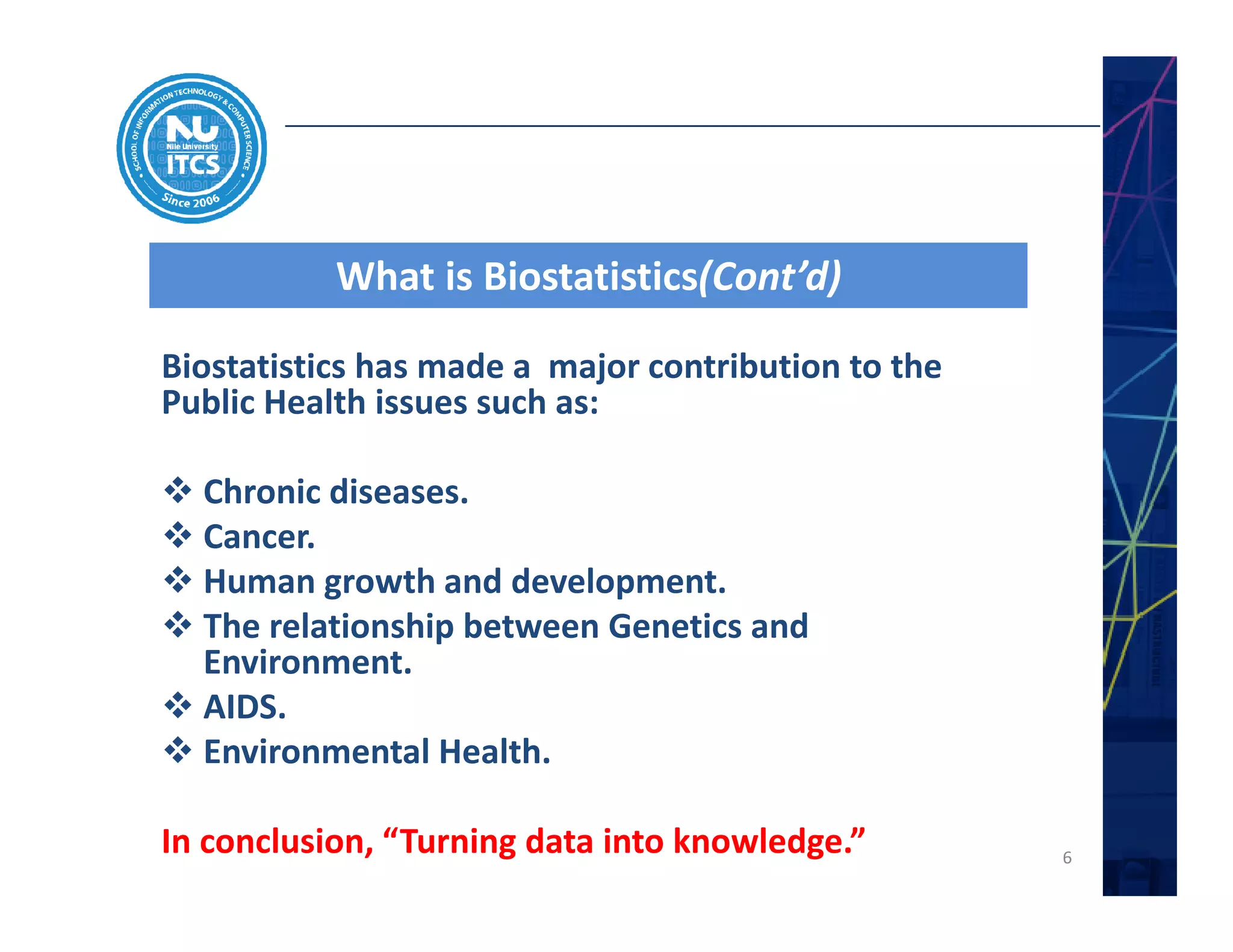 SCHOOL OF INFORMATION TECHNOLOGY & COMPUTER SCIENCE
NU
Nile University
ITCS
Since 2006

What is Biostatistics(Cont'd)

Biostatistics has made a major contribution to the Public Health issues such as:

❖ Chronic diseases.
❖ Cancer.
❖ Human growth and development.
❖ The relationship between Genetics and Environment.
❖ AIDS.
❖ Environmental Health.

In conclusion, "Turning data into knowledge."

6